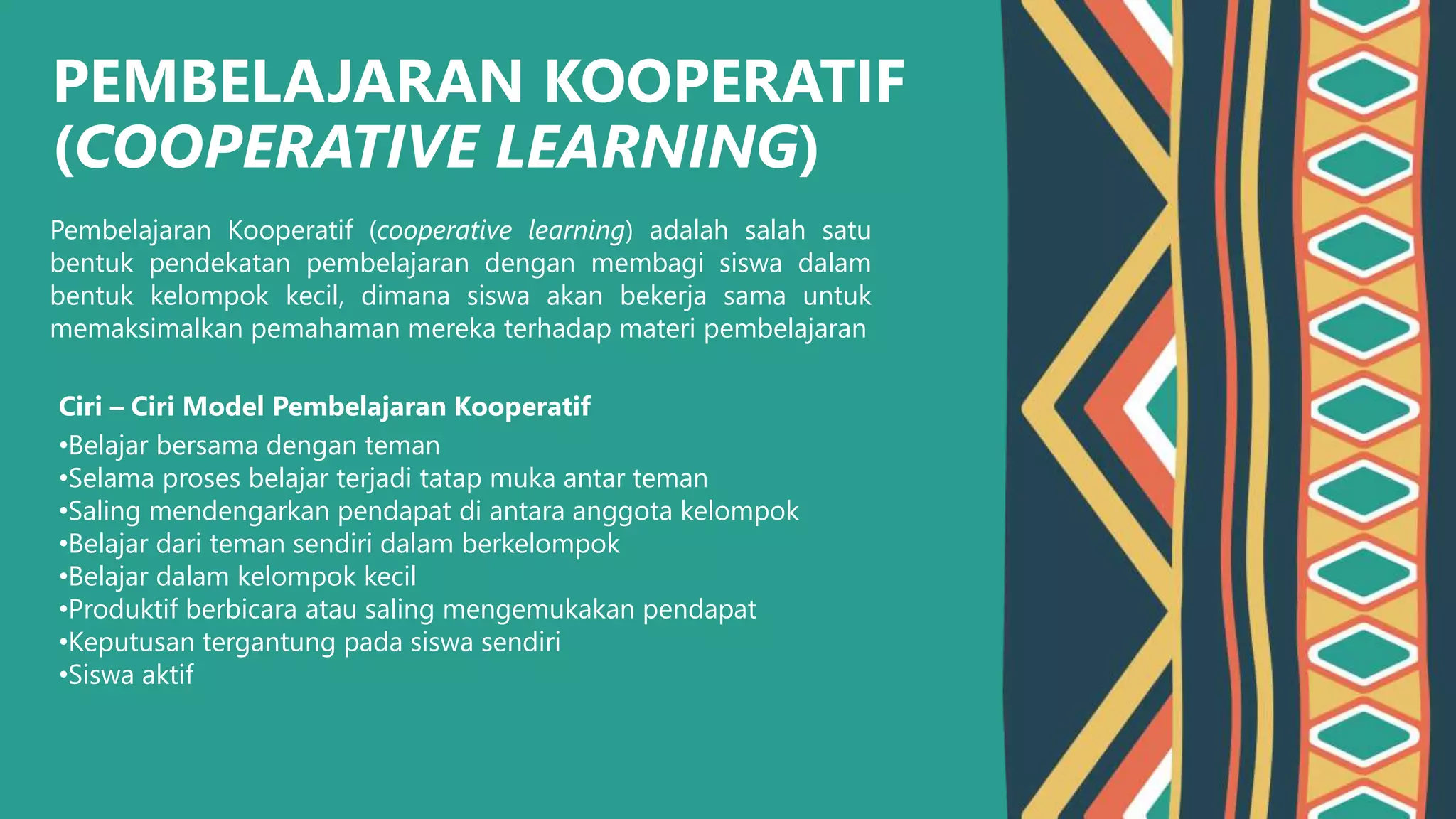 PEMBELAJARAN KOOPERATIF (COOPERATIVE LEARNING)

Pembelajaran Kooperatif (cooperative learning) adalah salah satu bentuk pendekatan pembelajaran dengan membagi siswa dalam bentuk kelompok kecil, dimana siswa akan bekerja sama untuk memaksimalkan pemahaman mereka terhadap materi pembelajaran

Ciri – Ciri Model Pembelajaran Kooperatif
•Belajar bersama dengan teman
•Selama proses belajar terjadi tatap muka antar teman
•Saling mendengarkan pendapat di antara anggota kelompok
•Belajar dari teman sendiri dalam berkelompok
•Belajar dalam kelompok kecil
•Produktif berbicara atau saling mengemukakan pendapat
•Keputusan tergantung pada siswa sendiri
•Siswa aktif